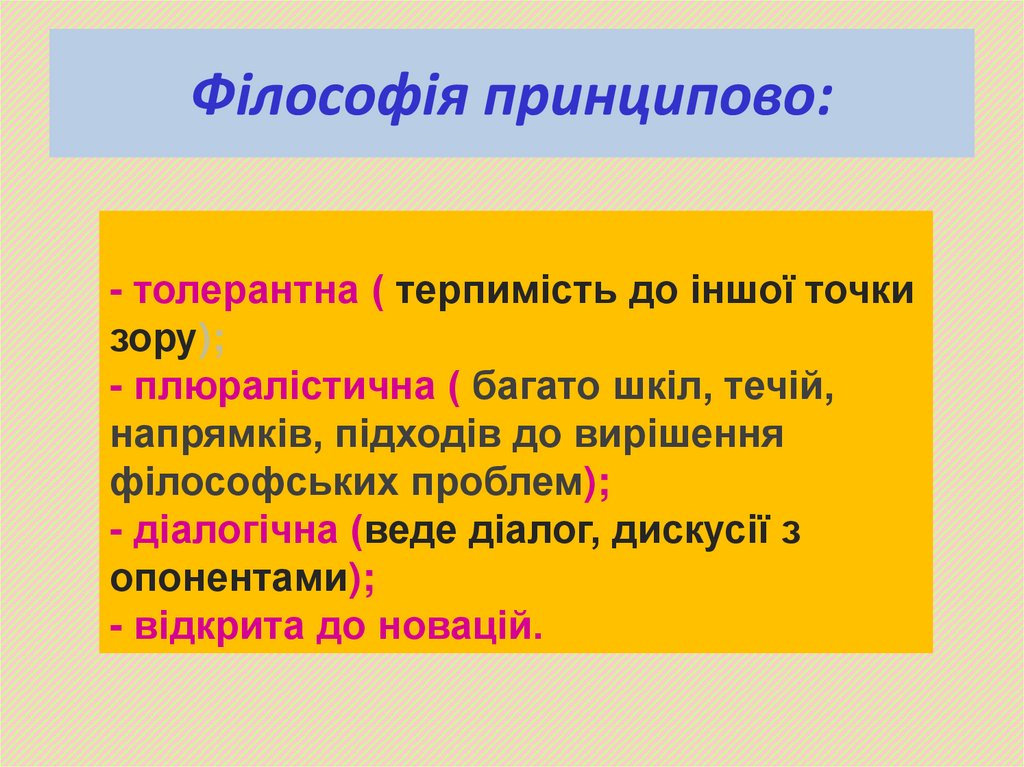 Філософія принципово:

- толерантна ( терпимість до іншої точки зору);
- плюралістична ( багато шкіл, течій, напрямків, підходів до вирішення філософських проблем);
- діалогічна (веде діалог, дискусії з опонентами);
- відкрита до новацій.